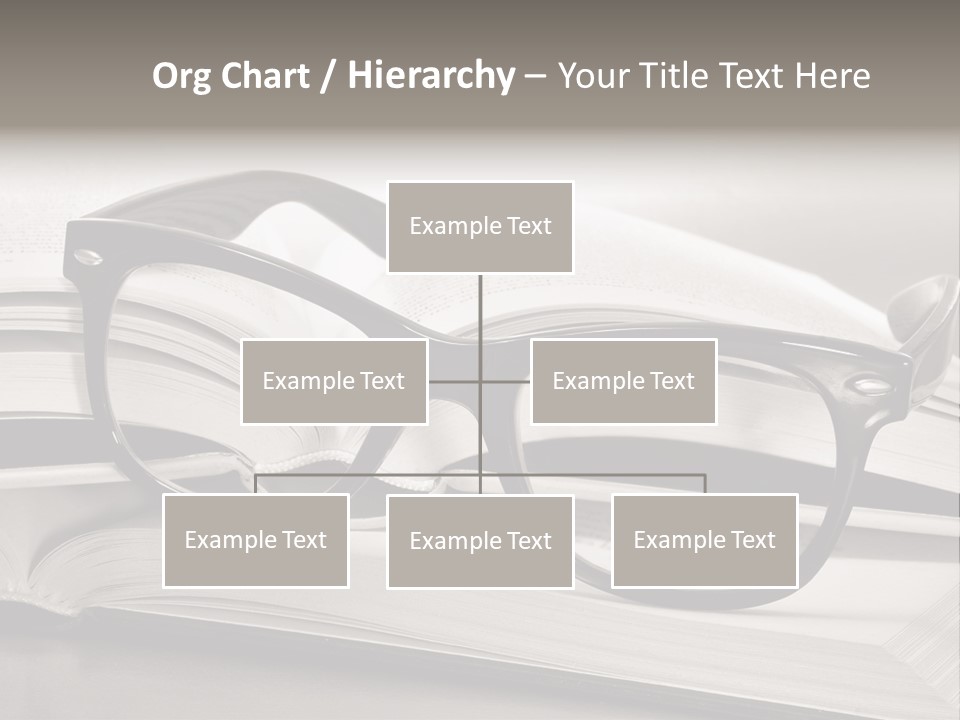 Org Chart / Hierarchy – Your Title Text Here

Example Text

Example Text

Example Text

Example Text

Example Text

Example Text